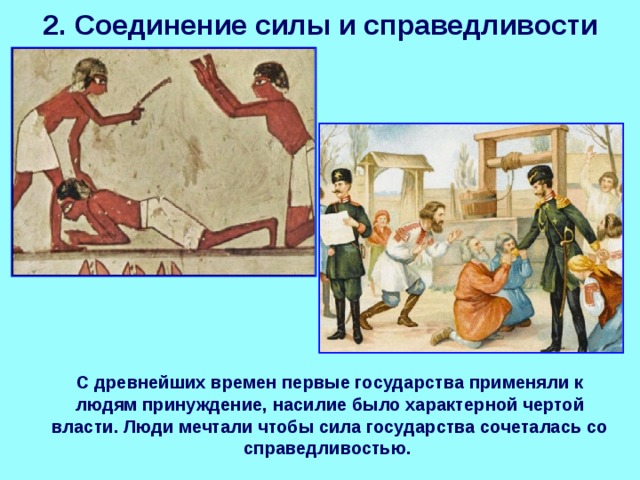 2. Соединение силы и справедливости

С древнейших времен первые государства применяли к людям принуждение, насилие было характерной чертой власти. Люди мечтали чтобы сила государства сочеталась со справедливостью.